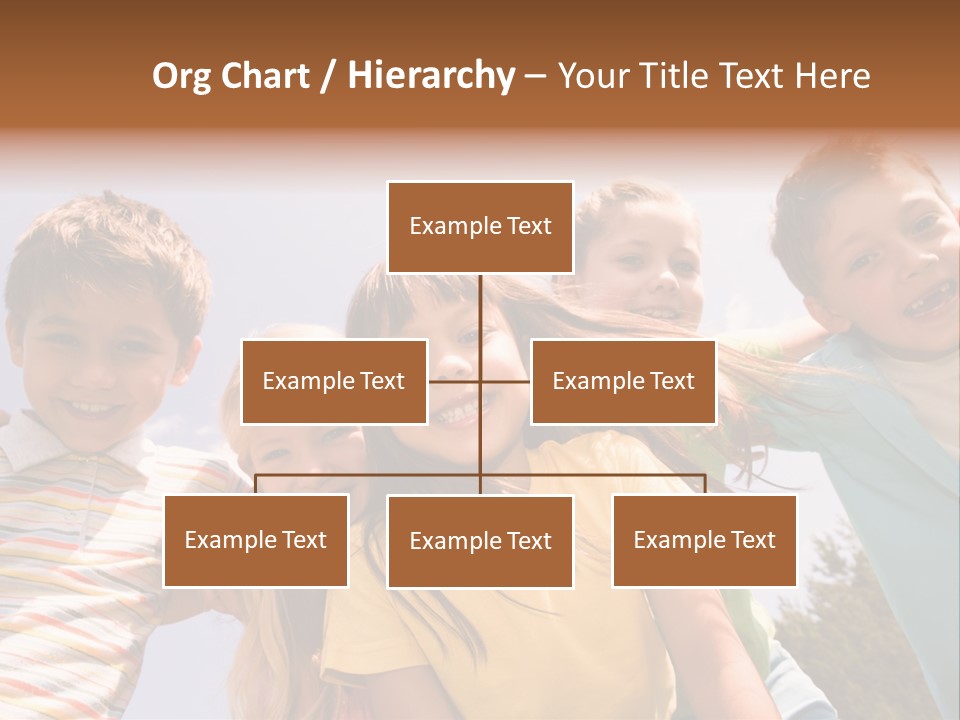 Org Chart / Hierarchy – Your Title Text Here

Example Text

Example Text

Example Text

Example Text

Example Text

Example Text